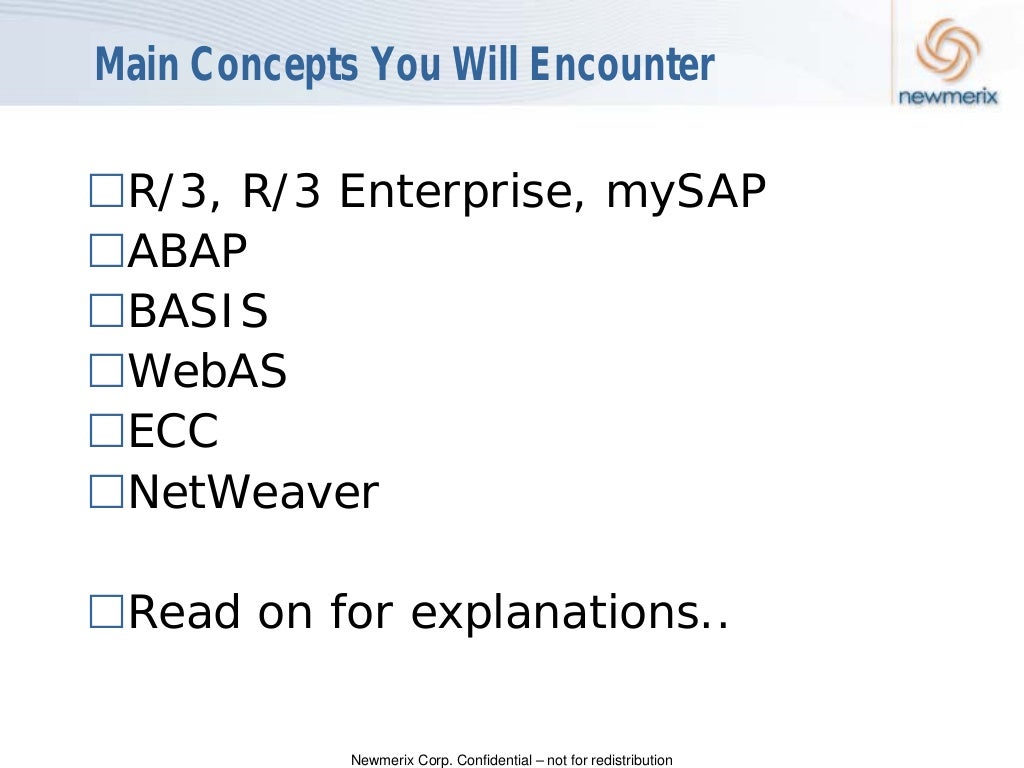 Main Concepts You Will Encounter

newmerix

□R/3, R/3 Enterprise, mySAP
□ABAP
□BASIS
□WebAS
□ECC
□NetWeaver

□Read on for explanations..

Newmerix Corp. Confidential – not for redistribution